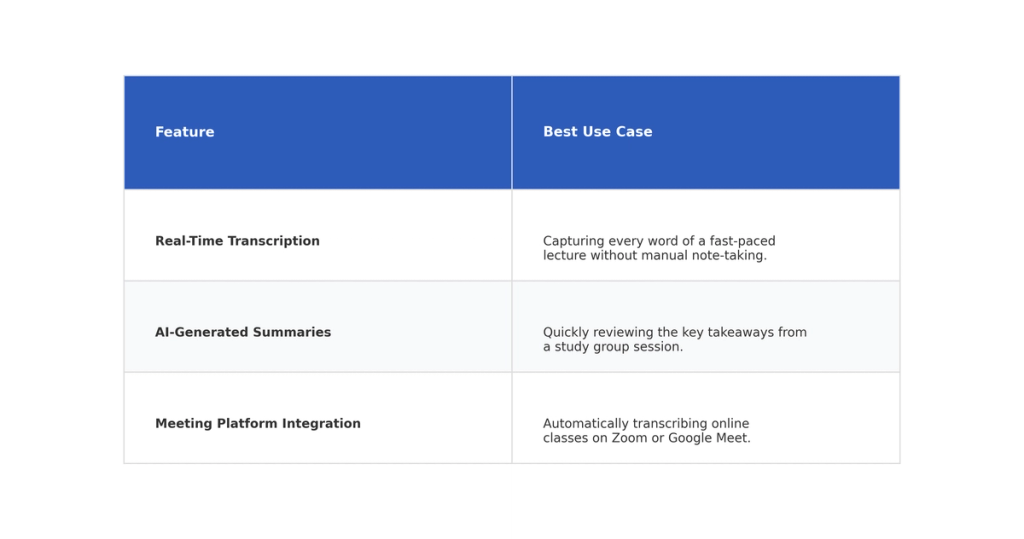 | Feature | Best Use Case |
|---|---|
| Real-Time Transcription | Capturing every word of a fast-paced lecture without manual note-taking. |
| AI-Generated Summaries | Quickly reviewing the key takeaways from a study group session. |
| Meeting Platform Integration | Automatically transcribing online classes on Zoom or Google Meet. |